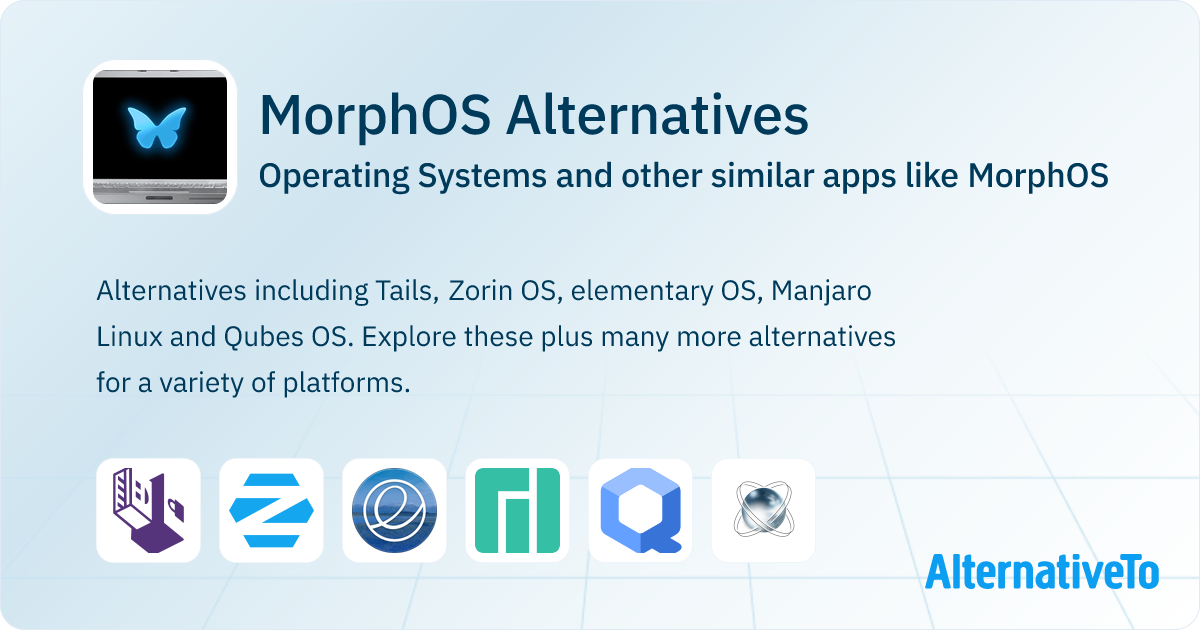 MorphOS Alternatives

Operating Systems and other similar apps like MorphOS

Alternatives including Tails, Zorin OS, elementary OS, Manjaro Linux and Qubes OS. Explore these plus many more alternatives for a variety of platforms.

AlternativeTo